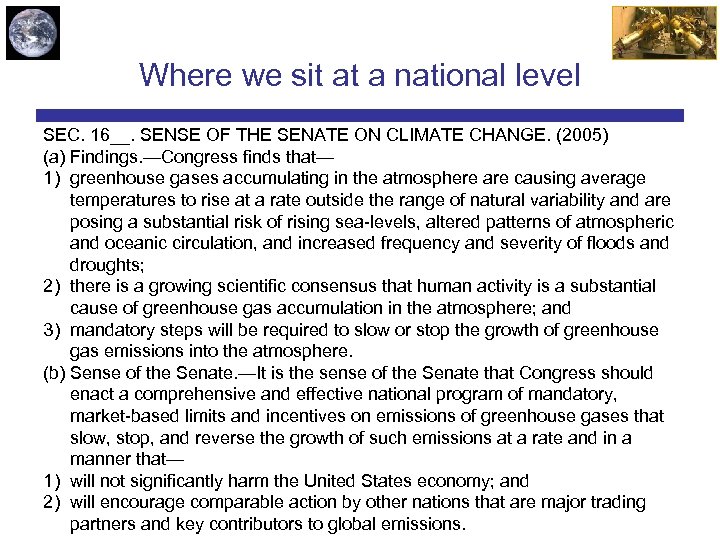 Where we sit at a national level

SEC. 16__. SENSE OF THE SENATE ON CLIMATE CHANGE. (2005)

(a) Findings.—Congress finds that—

1) greenhouse gases accumulating in the atmosphere are causing average temperatures to rise at a rate outside the range of natural variability and are posing a substantial risk of rising sea-levels, altered patterns of atmospheric and oceanic circulation, and increased frequency and severity of floods and droughts;

2) there is a growing scientific consensus that human activity is a substantial cause of greenhouse gas accumulation in the atmosphere; and

3) mandatory steps will be required to slow or stop the growth of greenhouse gas emissions into the atmosphere.

(b) Sense of the Senate.—It is the sense of the Senate that Congress should enact a comprehensive and effective national program of mandatory, market-based limits and incentives on emissions of greenhouse gases that slow, stop, and reverse the growth of such emissions at a rate and in a manner that—

1) will not significantly harm the United States economy; and

2) will encourage comparable action by other nations that are major trading partners and key contributors to global emissions.